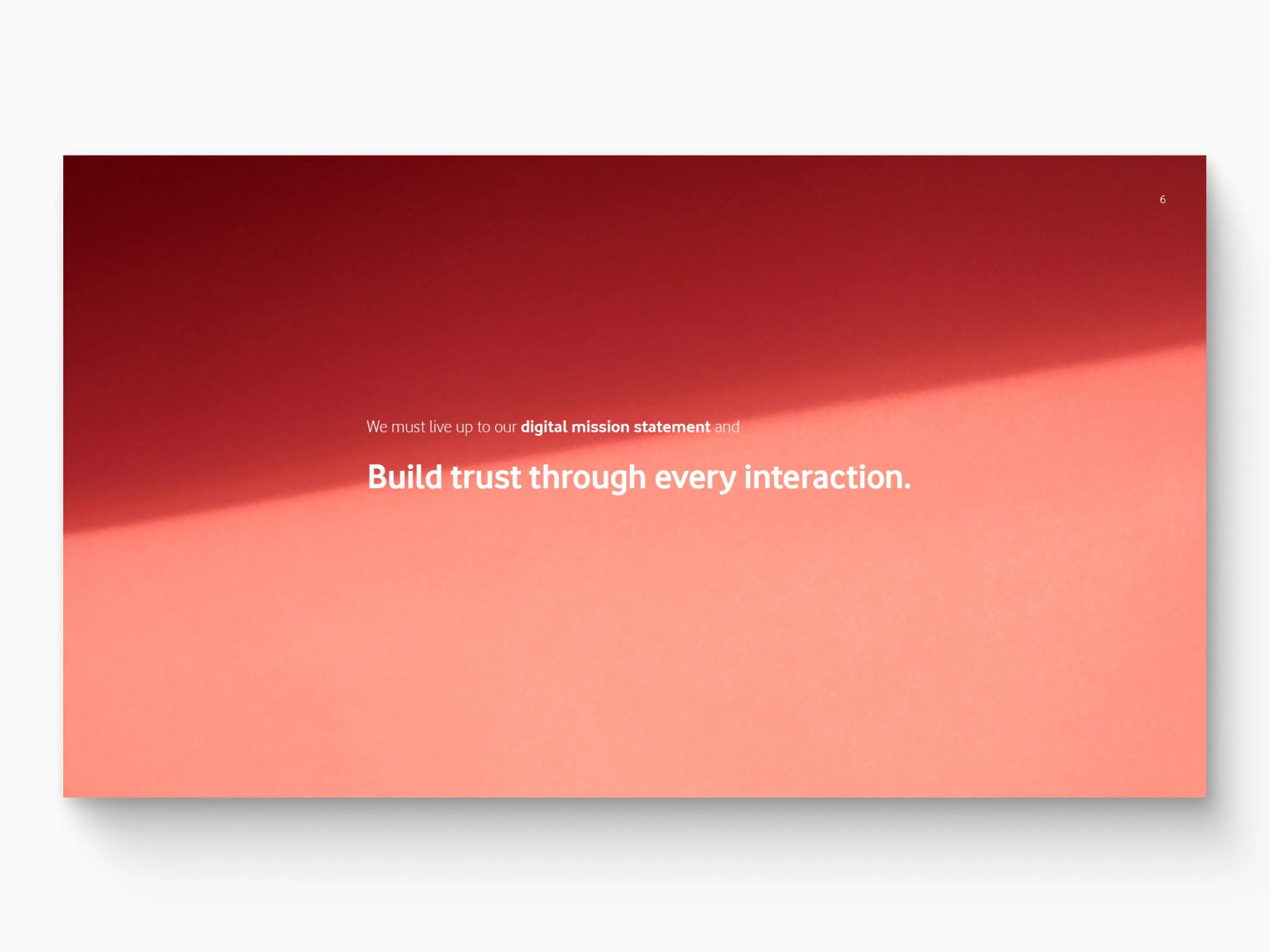 6

We must live up to our digital mission statement and

Build trust through every interaction.